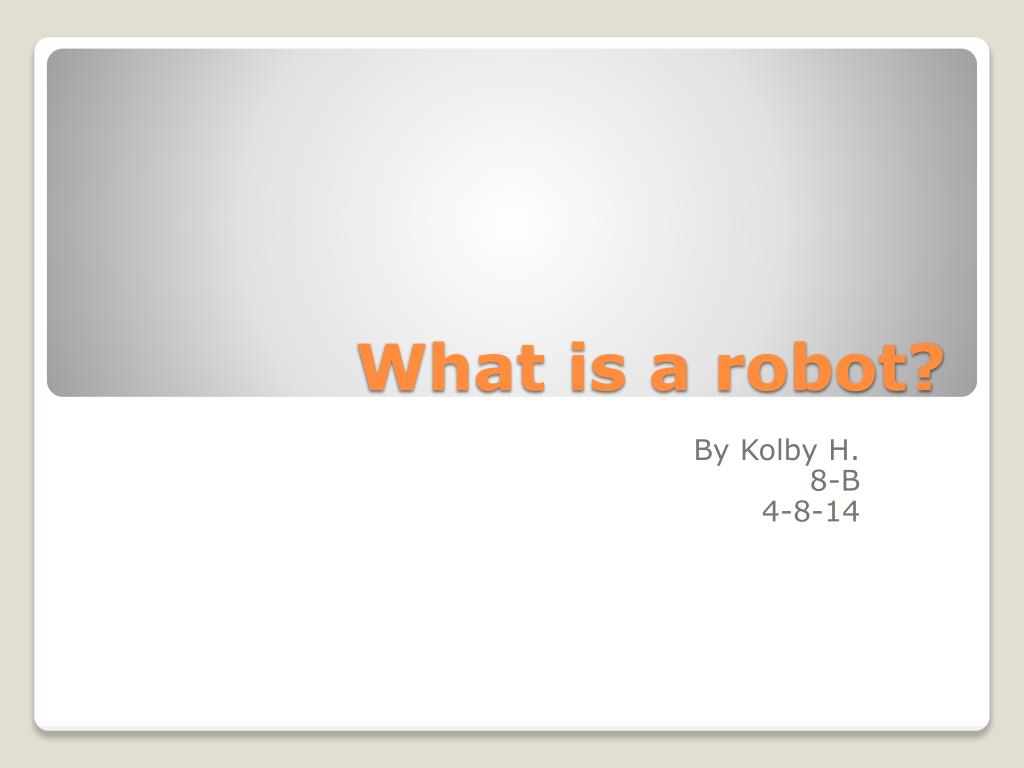 What is a robot?

By Kolby H.
8-B
4-8-14